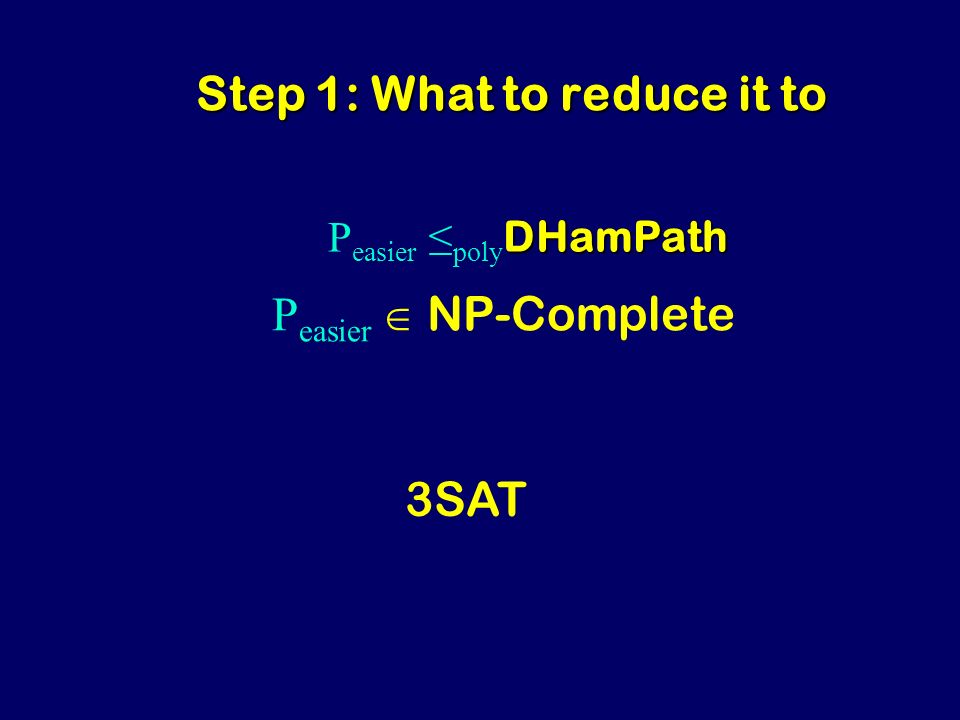 Step 1: What to reduce it to

$P_{easier} \leq_{poly}$ DHamPath

$P_{easier} \in$ NP-Complete

3SAT